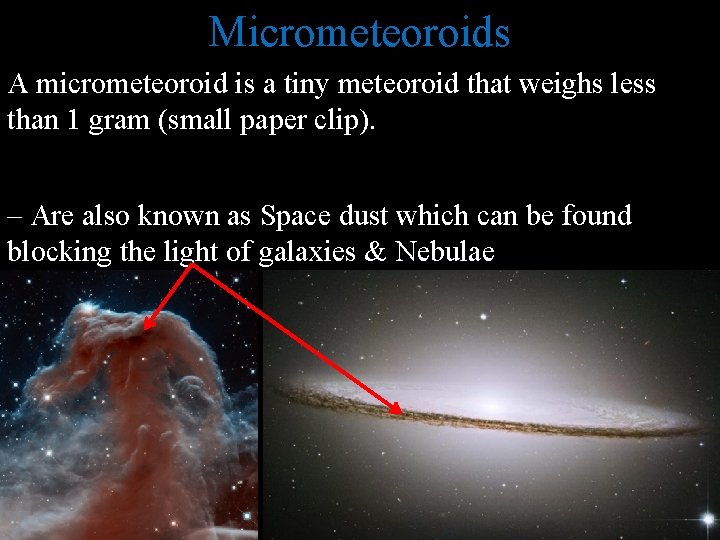 Micrometeoroids

A micrometeoroid is a tiny meteoroid that weighs less than 1 gram (small paper clip).

– Are also known as Space dust which can be found blocking the light of galaxies & Nebulae